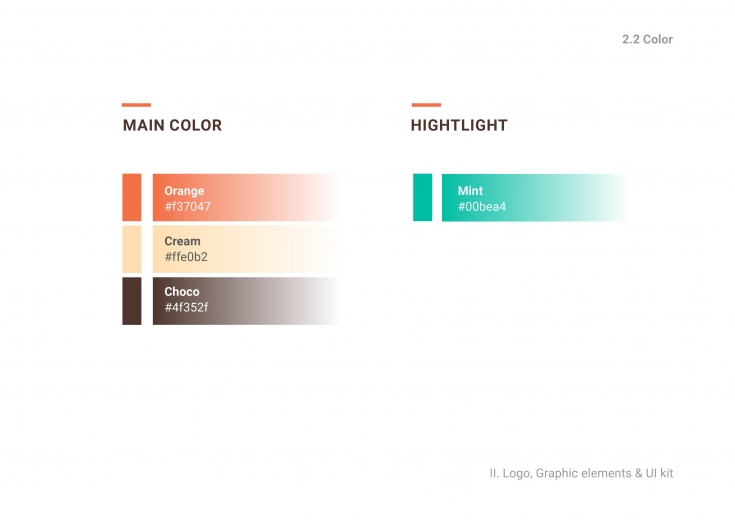 2.2 Color

MAIN COLOR

Orange
#f37047

Cream
#ffe0b2

Choco
#4f352f

HIGHTLIGHT

Mint
#00bea4

II. Logo, Graphic elements & UI kit